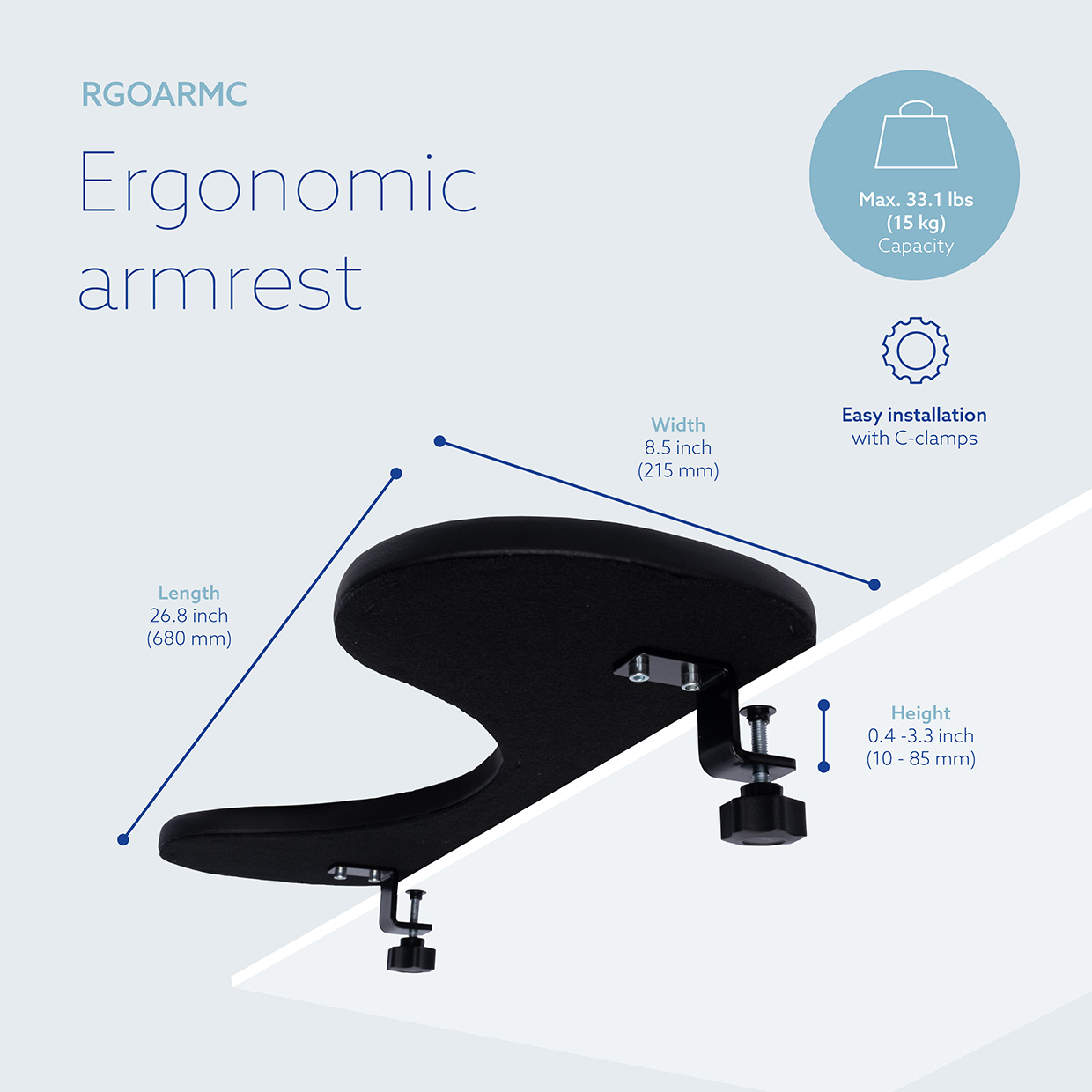 RGOARMC

Ergonomic armrest

Max. 33.1 lbs
(15 kg)
Capacity

Easy installation
with C-clamps

Width
8.5 inch
(215 mm)

Length
26.8 inch
(680 mm)

Height
0.4 -3.3 inch
(10 - 85 mm)